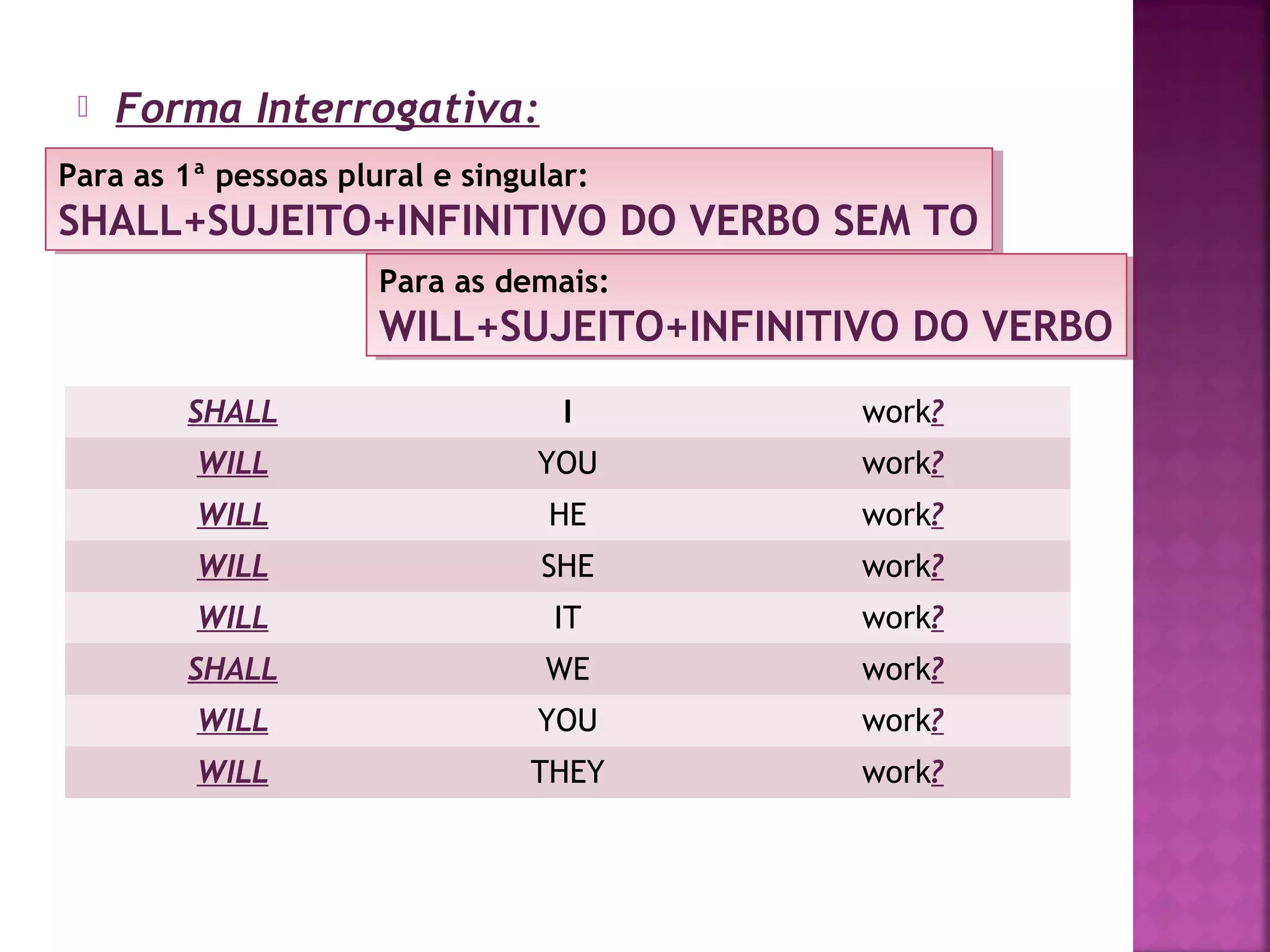 Forma Interrogativa:

Para as 1ª pessoas plural e singular:
SHALL+SUJEITO+INFINITIVO DO VERBO SEM TO

Para as demais:
WILL+SUJEITO+INFINITIVO DO VERBO

| SHALL | I | work? |
|---|---|---|
| WILL | YOU | work? |
| WILL | HE | work? |
| WILL | SHE | work? |
| WILL | IT | work? |
| SHALL | WE | work? |
| WILL | YOU | work? |
| WILL | THEY | work? |